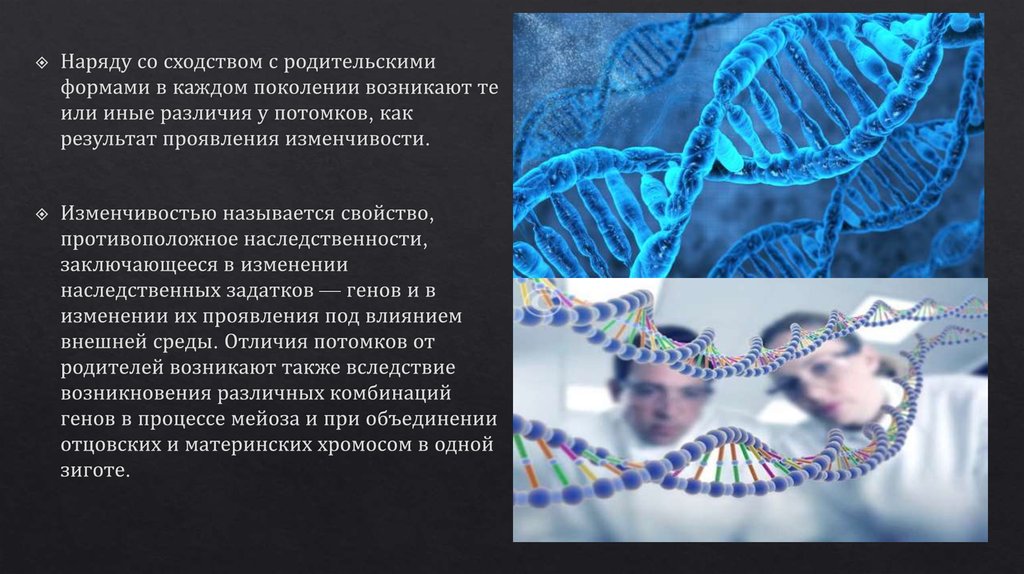 Наряду со сходством с родительскими формами в каждом поколении возникают те или иные различия у потомков, как результат проявления изменчивости.

Изменчивостью называется свойство, противоположное наследственности, заключающееся в изменении наследственных задатков — генов и в изменении их проявления под влиянием внешней среды. Отличия потомков от родителей возникают также вследствие возникновения различных комбинаций генов в процессе мейоза и при объединении отцовских и материнских хромосом в одной зиготе.